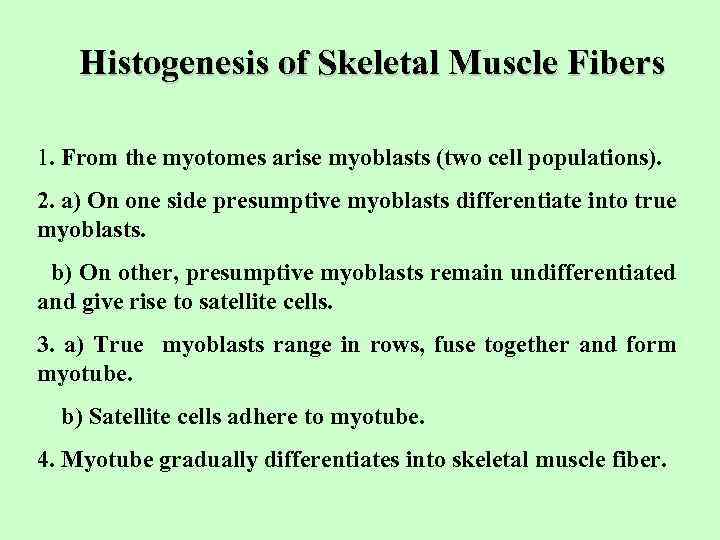 Histogenesis of Skeletal Muscle Fibers

1. From the myotomes arise myoblasts (two cell populations).

2. a) On one side presumptive myoblasts differentiate into true myoblasts.

b) On other, presumptive myoblasts remain undifferentiated and give rise to satellite cells.

3. a) True myoblasts range in rows, fuse together and form myotube.

b) Satellite cells adhere to myotube.

4. Myotube gradually differentiates into skeletal muscle fiber.